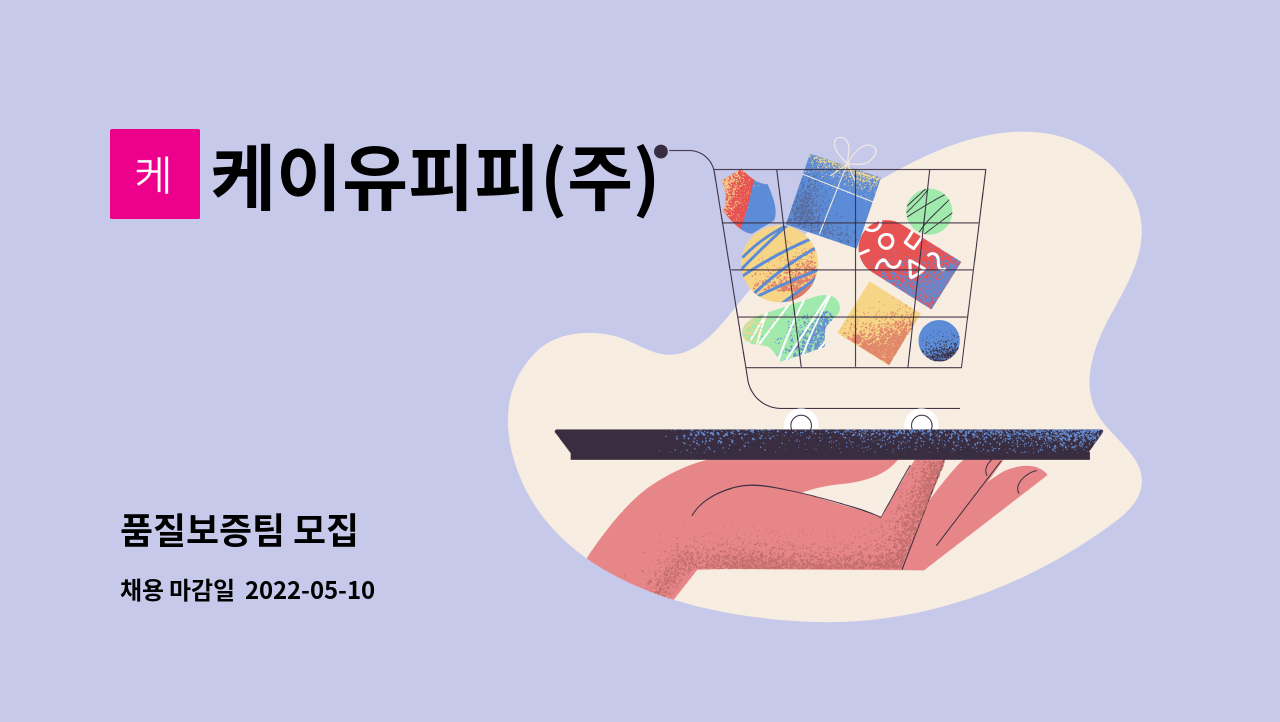 케

케이유피피(주)

품질보증팀 모집

채용 마감일 2022-05-10